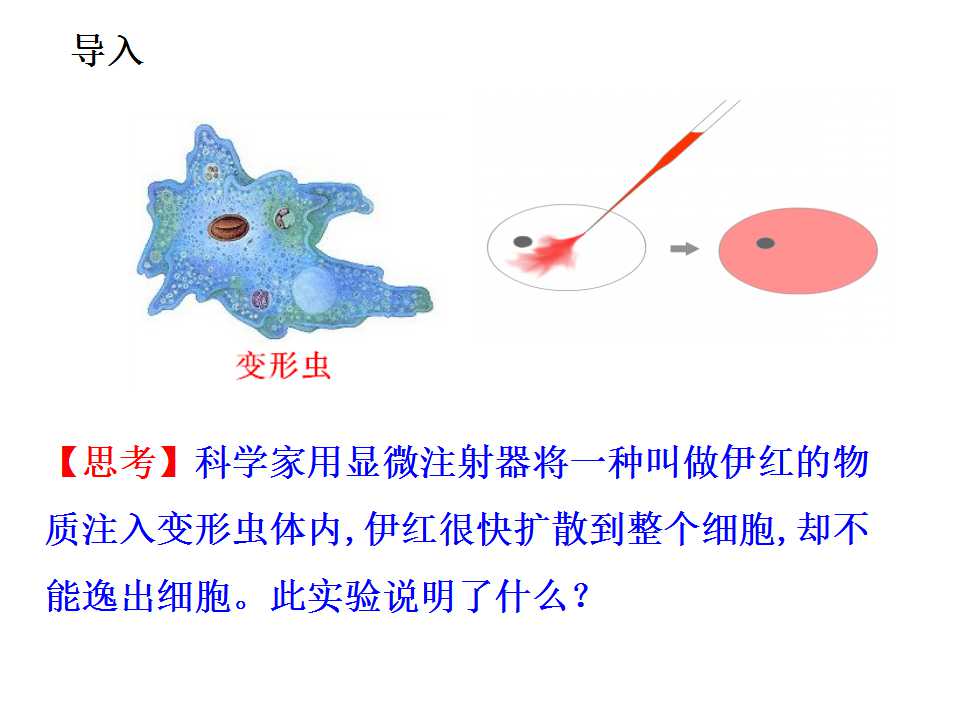 导入

变形虫

【思考】科学家用显微注射器将一种叫做伊红的物质注入变形虫体内,伊红很快扩散到整个细胞,却不能逸出细胞。此实验说明了什么?